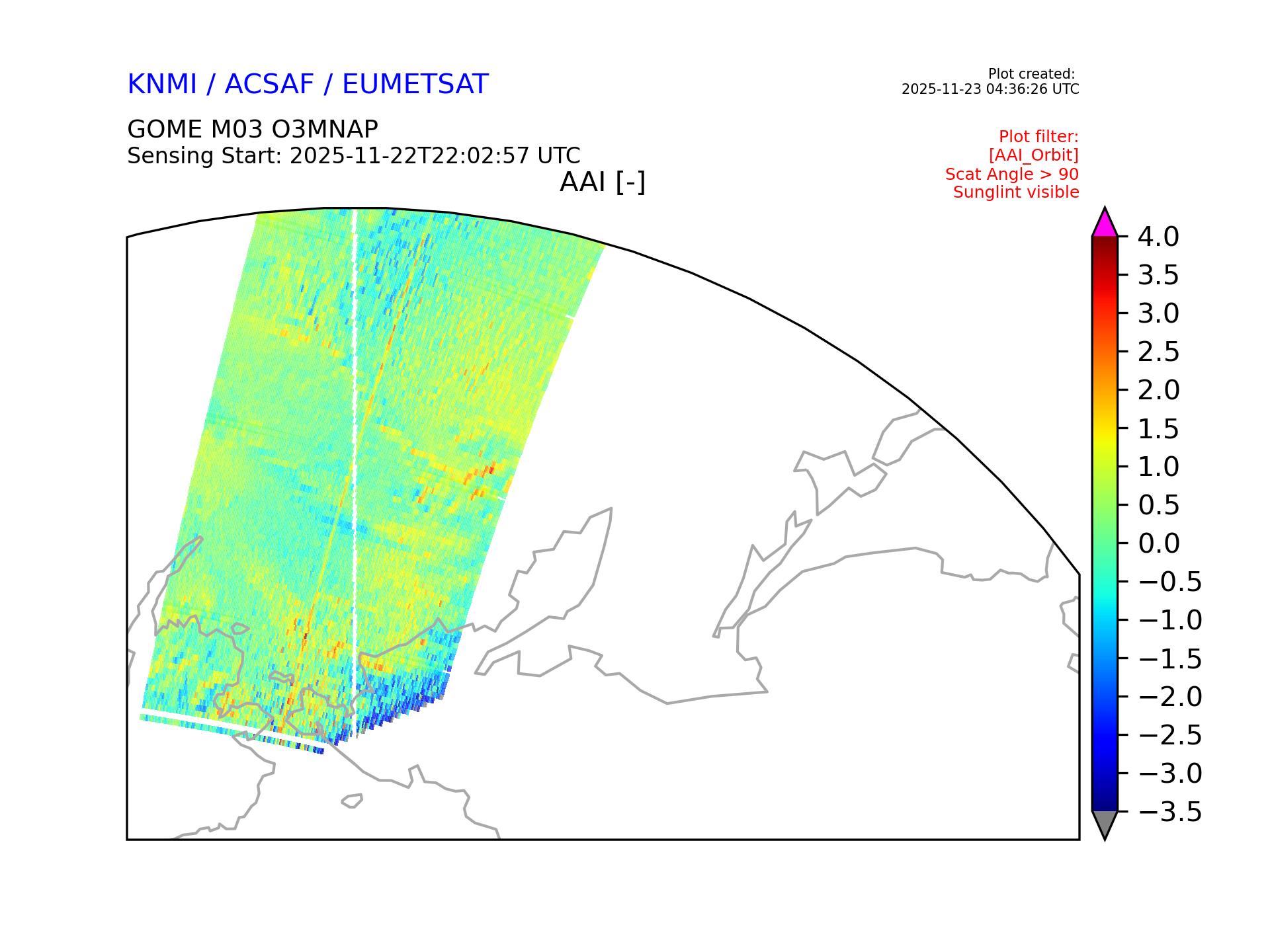 KNMI / ACSAF / EUMETSAT

Plot created:
2025-11-23 04:36:26 UTC

GOME M03 O3MNAP
Sensing Start: 2025-11-22T22:02:57 UTC

Plot filter:
[AAI_Orbit]
Scat Angle > 90
Sunglint visible

AAI [-]

4.0
3.5
3.0
2.5
2.0
1.5
1.0
0.5
0.0
−0.5
−1.0
−1.5
−2.0
−2.5
−3.0
−3.5